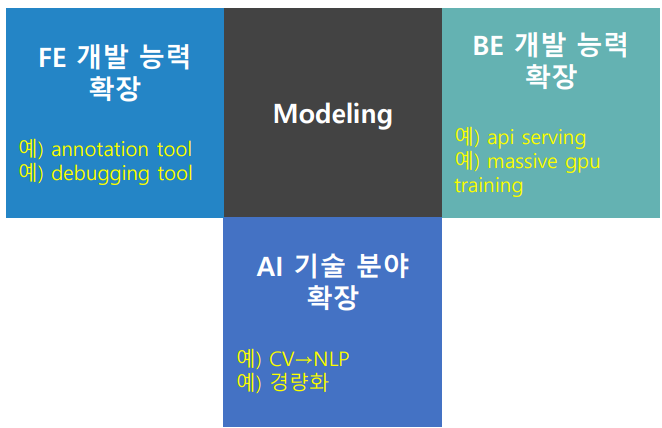 FE 개발 능력 확장

예) annotation tool
예) debugging tool

Modeling

BE 개발 능력 확장

예) api serving
예) massive gpu training

AI 기술 분야 확장

예) CV→NLP
예) 경량화